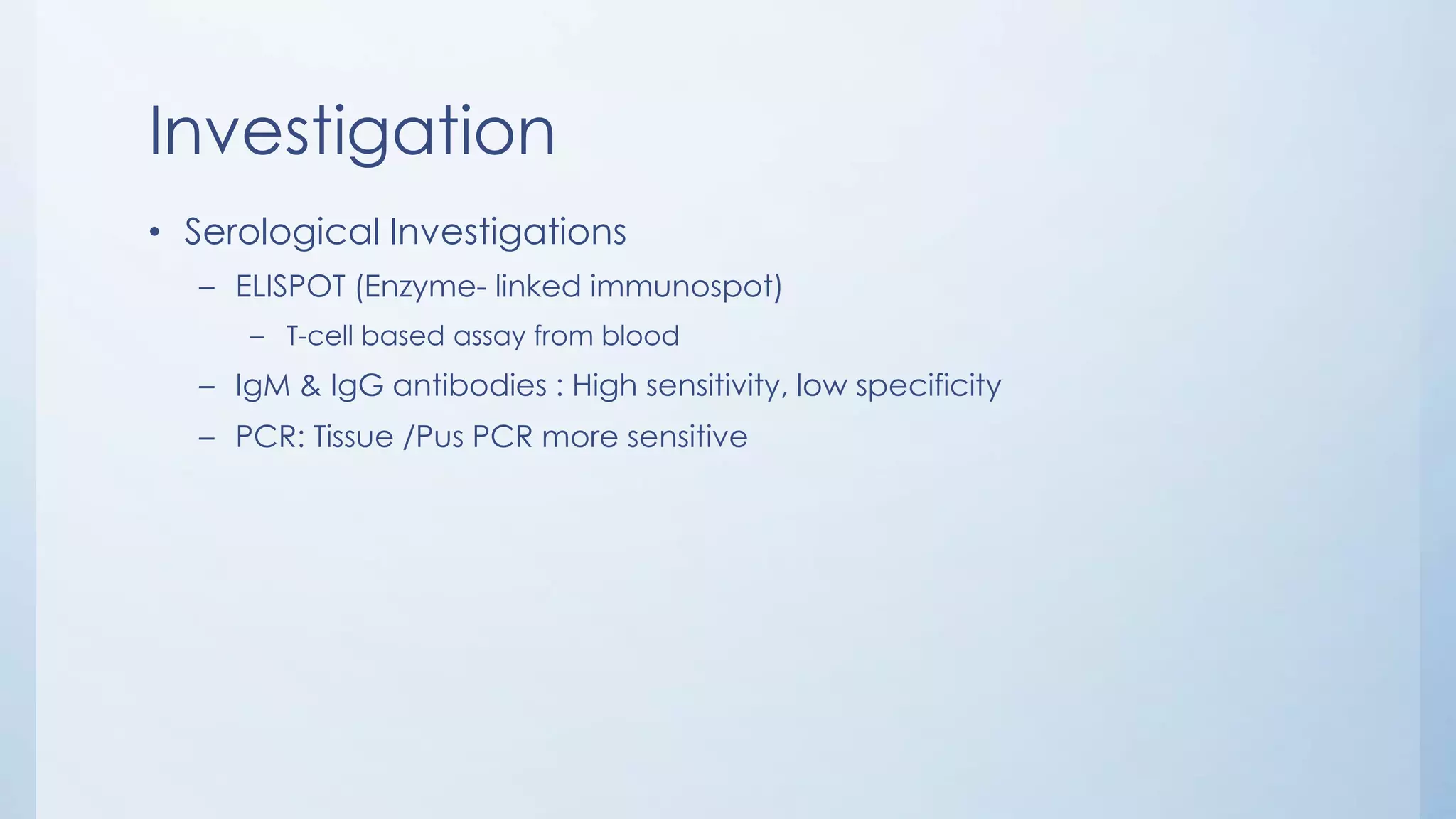 Investigation

• Serological Investigations
  – ELISPOT (Enzyme- linked immunospot)
    – T-cell based assay from blood
  – IgM & IgG antibodies : High sensitivity, low specificity
  – PCR: Tissue /Pus PCR more sensitive